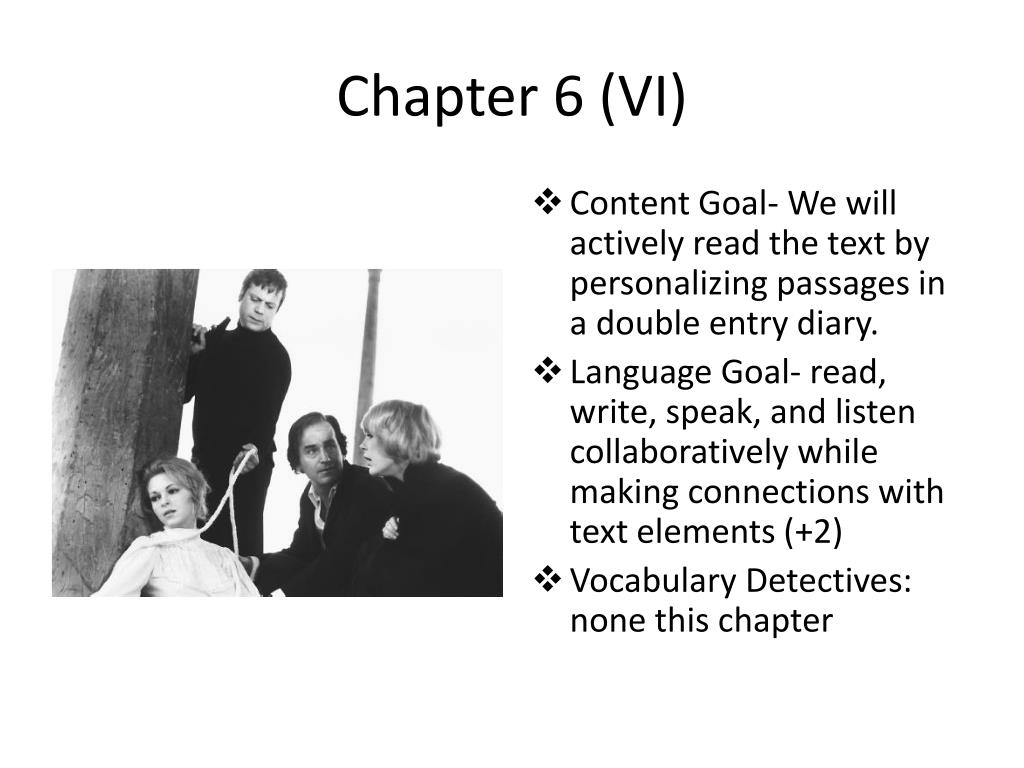 Chapter 6 (VI)

❖ Content Goal- We will actively read the text by personalizing passages in a double entry diary.
❖ Language Goal- read, write, speak, and listen collaboratively while making connections with text elements (+2)
❖ Vocabulary Detectives: none this chapter